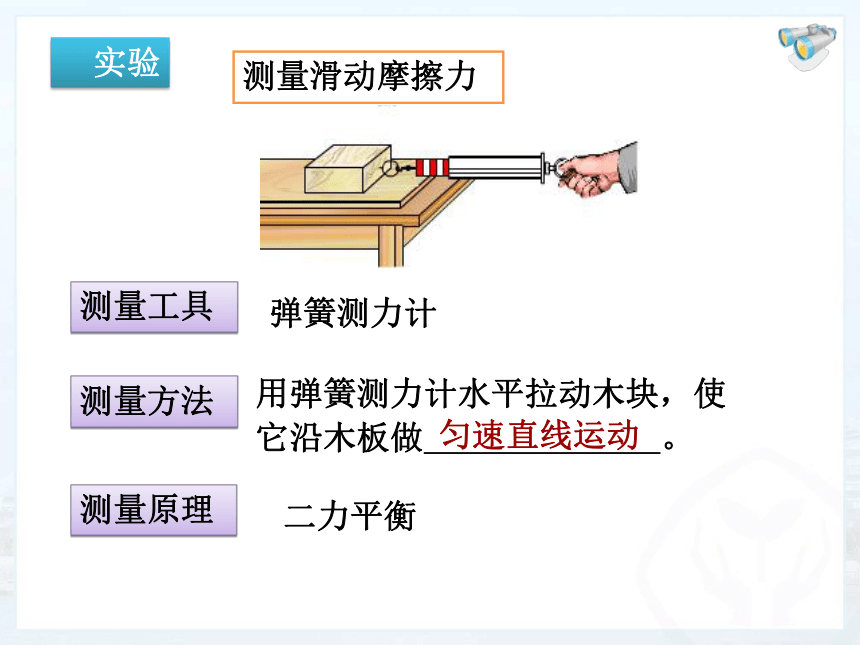 实验

测量滑动摩擦力

测量工具

弹簧测力计

测量方法

用弹簧测力计水平拉动木块，使它沿木板做匀速直线运动。

测量原理

二力平衡